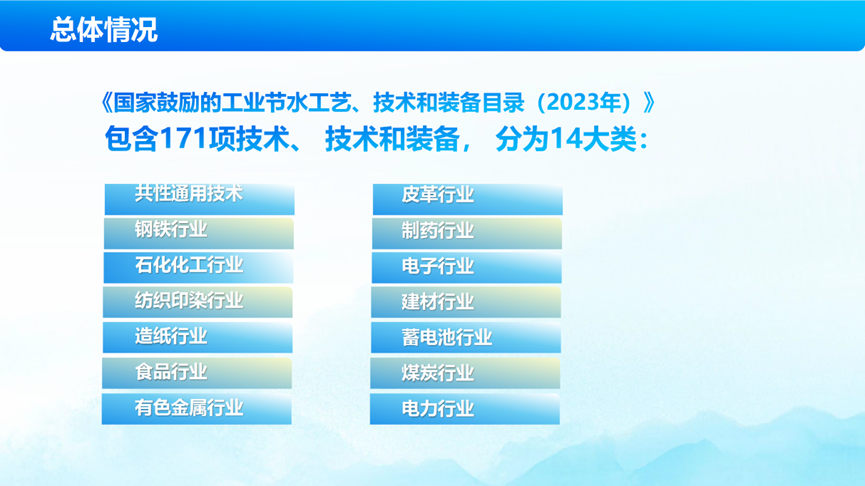 总体情况

《国家鼓励的工业节水工艺、技术和装备目录（2023年）》
包含171项技术、 技术和装备， 分为14大类：

共性通用技术
钢铁行业
石化化工行业
纺织印染行业
造纸行业
食品行业
有色金属行业

皮革行业
制药行业
电子行业
建材行业
蓄电池行业
煤炭行业
电力行业